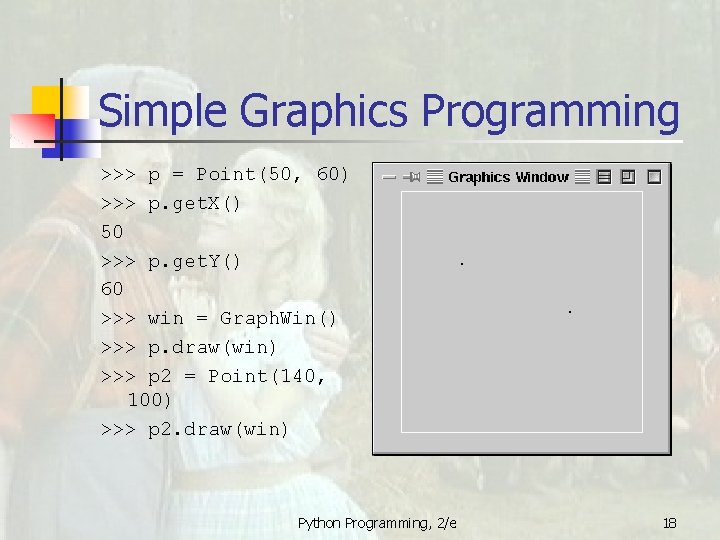 Simple Graphics Programming

>>> p = Point(50, 60)
>>> p.getX()
50
>>> p.getY()
60
>>> win = GraphWin()
>>> p.draw(win)
>>> p2 = Point(140, 100)
>>> p2.draw(win)

Graphics Window

Python Programming, 2/e

18